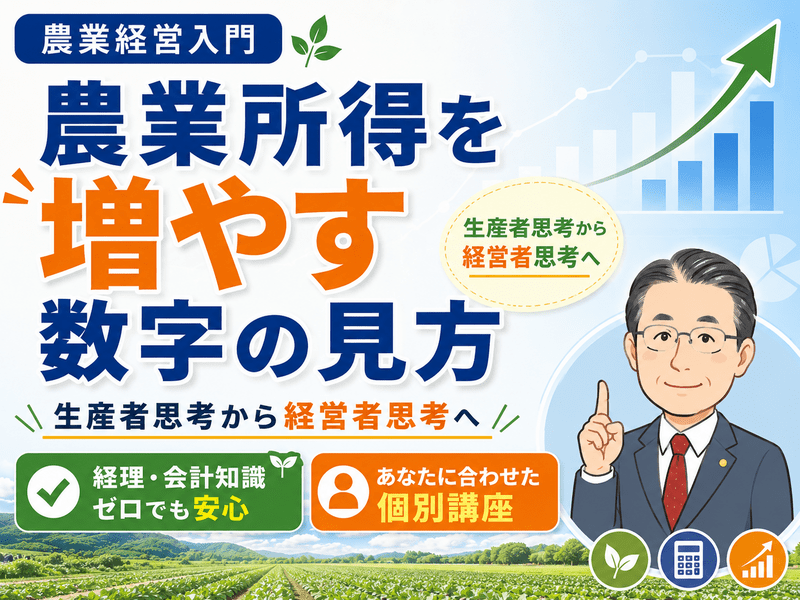 農業経営入門

農業所得を
増やす
数字の見方

生産者思考から
経営者思考へ

生産者思考から経営者思考へ

経理・会計知識
ゼロでも安心

あなたに合わせた
個別講座